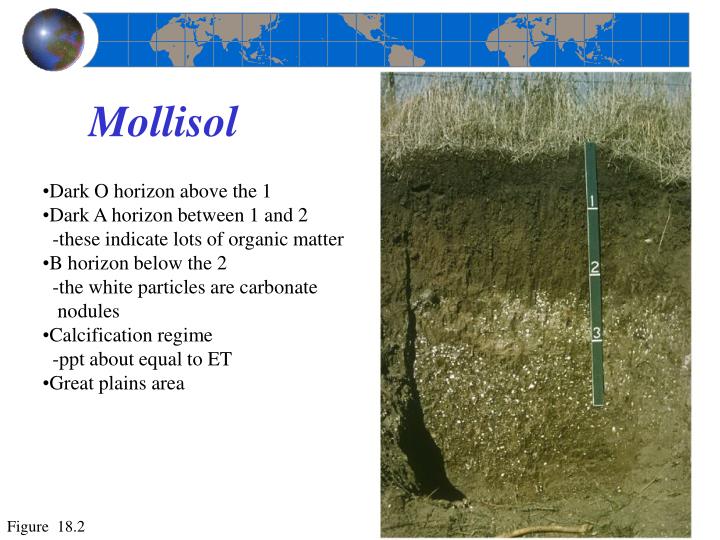 Mollisol

•Dark O horizon above the 1
•Dark A horizon between 1 and 2
-these indicate lots of organic matter
•B horizon below the 2
-the white particles are carbonate nodules
•Calcification regime
-ppt about equal to ET
•Great plains area

1
2
3

Figure 18.2